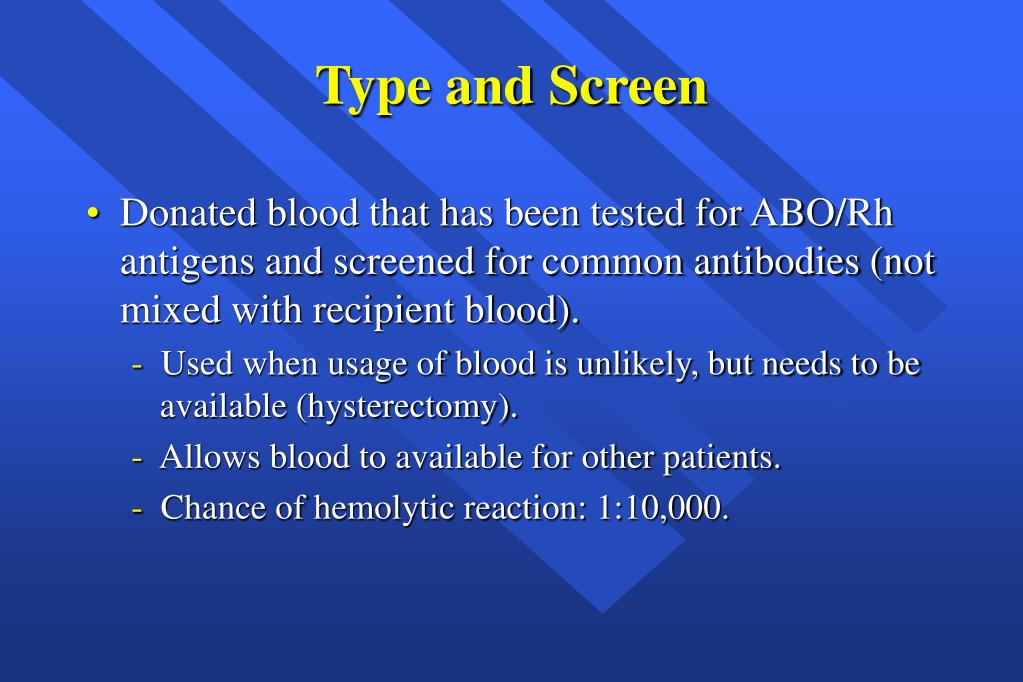 Type and Screen

• Donated blood that has been tested for ABO/Rh antigens and screened for common antibodies (not mixed with recipient blood).

- Used when usage of blood is unlikely, but needs to be available (hysterectomy).
- Allows blood to available for other patients.
- Chance of hemolytic reaction: 1:10,000.